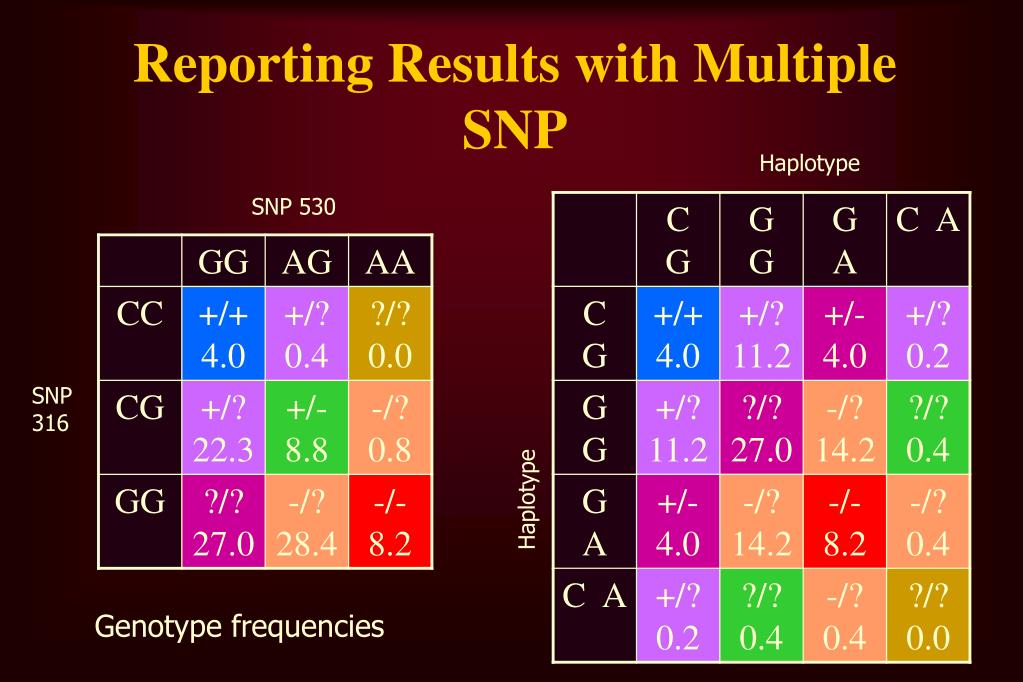 Reporting Results with Multiple SNP

SNP 530

SNP 316

| | GG | AG | AA |
|---|---|---|---|
| CC | +/+ 4.0 | +/? 0.4 | ?/? 0.0 |
| CG | +/? 22.3 | +/- 8.8 | -/? 0.8 |
| GG | ?/? 27.0 | -/? 28.4 | -/- 8.2 |

Genotype frequencies

Haplotype

Haplotype

| | C G | G G | G A | C A |
|---|---|---|---|---|
| C G | +/+ 4.0 | +/? 11.2 | +/- 4.0 | +/? 0.2 |
| G G | +/? 11.2 | ?/? 27.0 | -/? 14.2 | ?/? 0.4 |
| G A | +/- 4.0 | -/? 14.2 | -/- 8.2 | -/? 0.4 |
| C A | +/? 0.2 | ?/? 0.4 | -/? 0.4 | ?/? 0.0 |